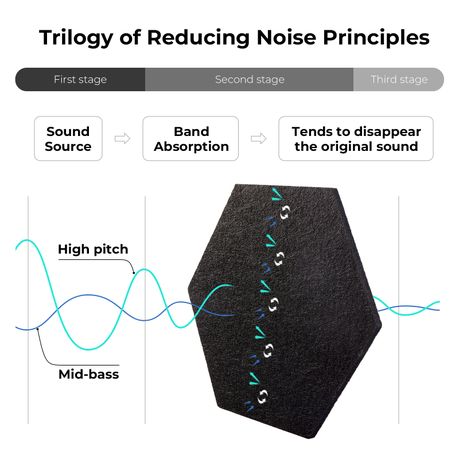 Trilogy of Reducing Noise Principles

First stage

Second stage

Third stage

Sound Source

Band Absorption

Tends to disappear the original sound

High pitch

Mid-bass